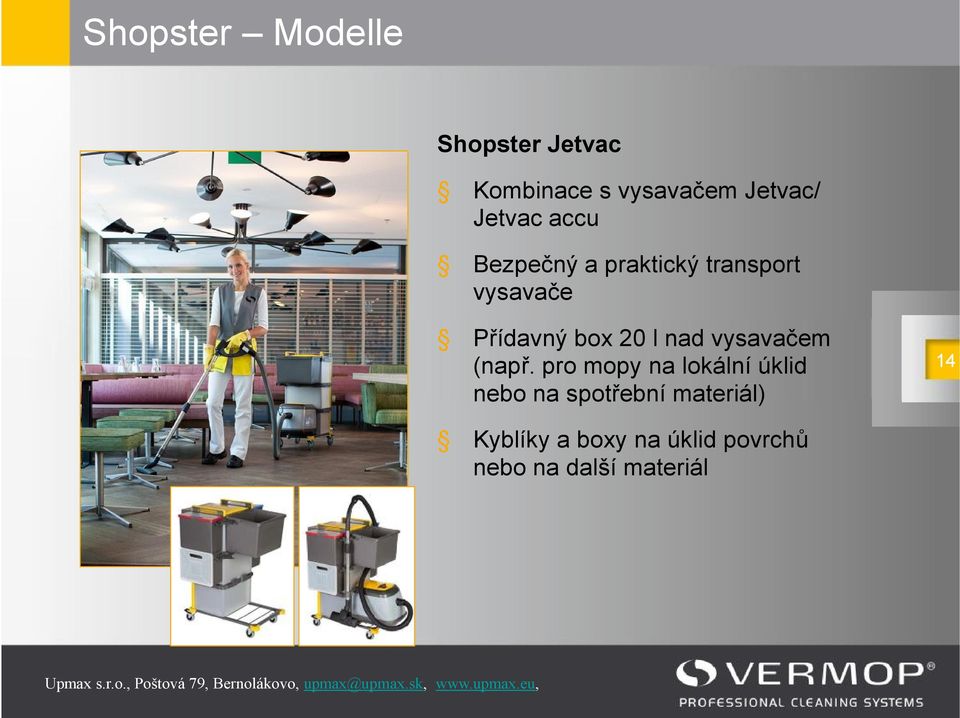 Shopster – Modelle

Shopster Jetvac

§ Kombinace s vysavačem Jetvac/ Jetvac accu

§ Bezpečný a praktický transport vysavače

§ Přídavný box 20 l nad vysavačem (např. pro mopy na lokální úklid nebo na spotřební materiál)

§ Kyblíky a boxy na úklid povrchů nebo na další materiál

14

Upmax s.r.o., Poštová 79, Bernolákovo, upmax@upmax.sk, www.upmax.eu,

VERMOP®
PROFESSIONAL CLEANING SYSTEMS